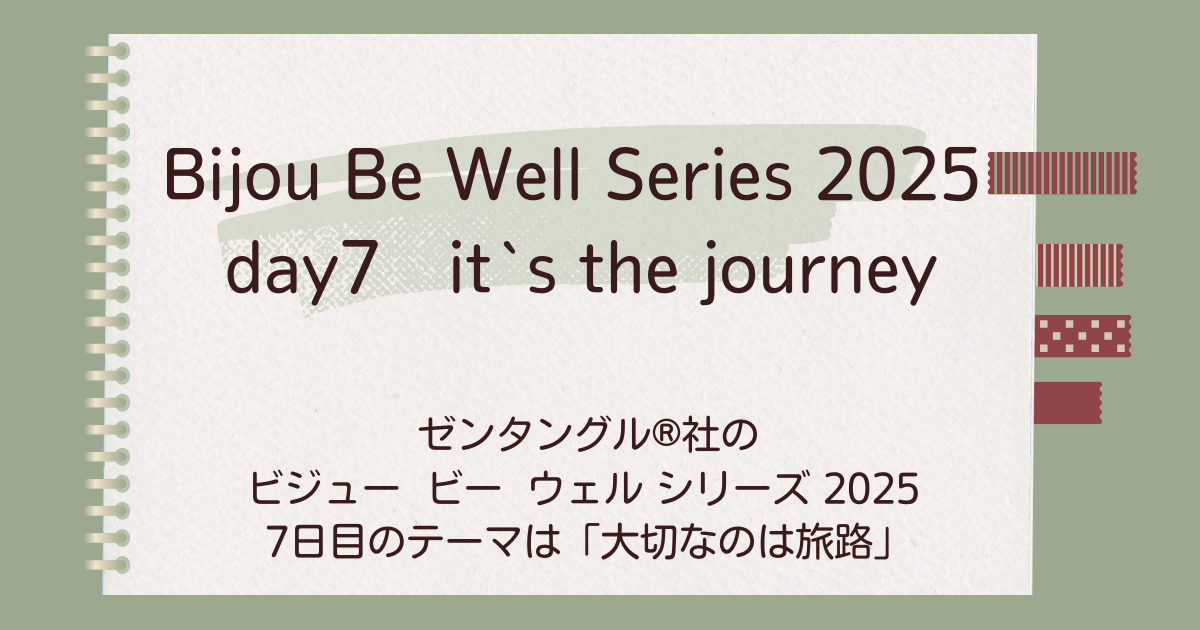 Bijou Be Well Series 2025
day7　it`s the journey

ゼンタングル®社の
ビジュー　ビー　ウェル シリーズ 2025
7日目のテーマは「大切なのは旅路」